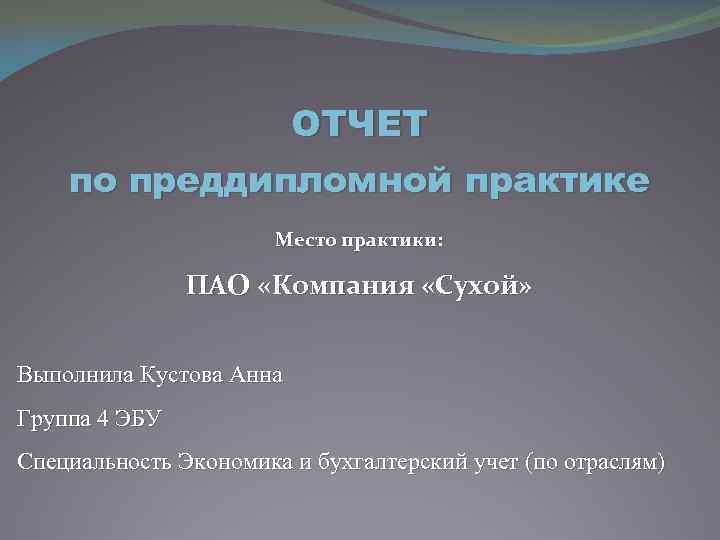 ОТЧЕТ
по преддипломной практике

Место практики:

ПАО «Компания «Сухой»

Выполнила Кустова Анна

Группа 4 ЭБУ

Специальность Экономика и бухгалтерский учет (по отраслям)